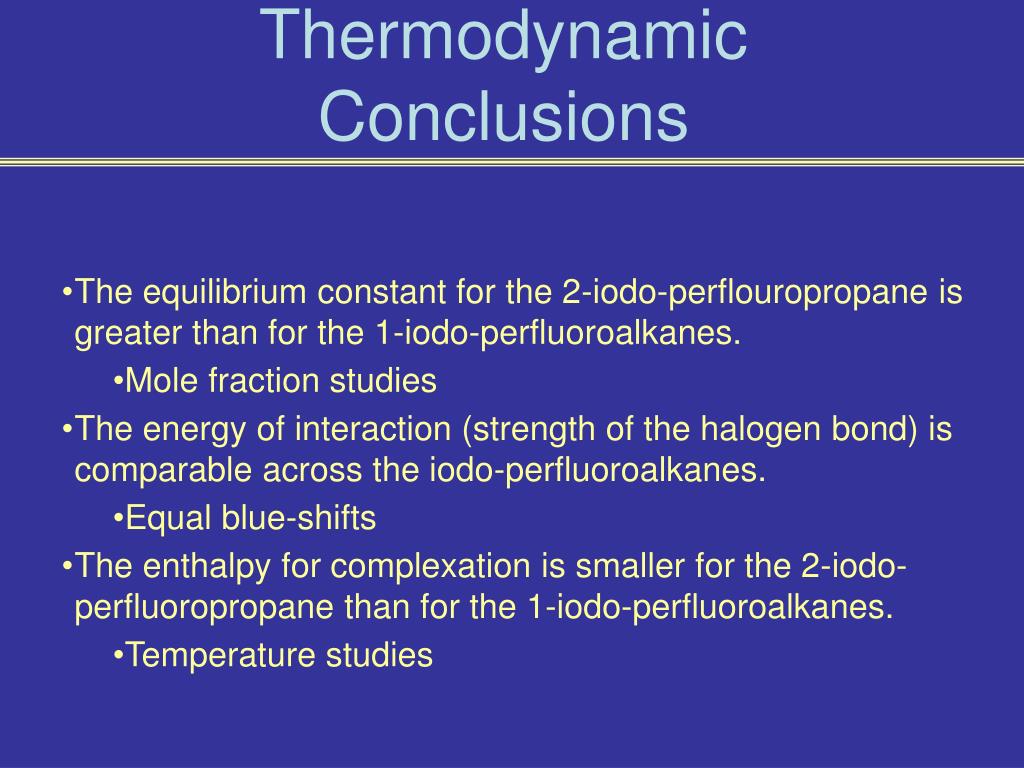 Thermodynamic Conclusions

•The equilibrium constant for the 2-iodo-perflouropropane is greater than for the 1-iodo-perfluoroalkanes.

•Mole fraction studies

•The energy of interaction (strength of the halogen bond) is comparable across the iodo-perfluoroalkanes.

•Equal blue-shifts

•The enthalpy for complexation is smaller for the 2-iodo-perfluoropropane than for the 1-iodo-perfluoroalkanes.

•Temperature studies